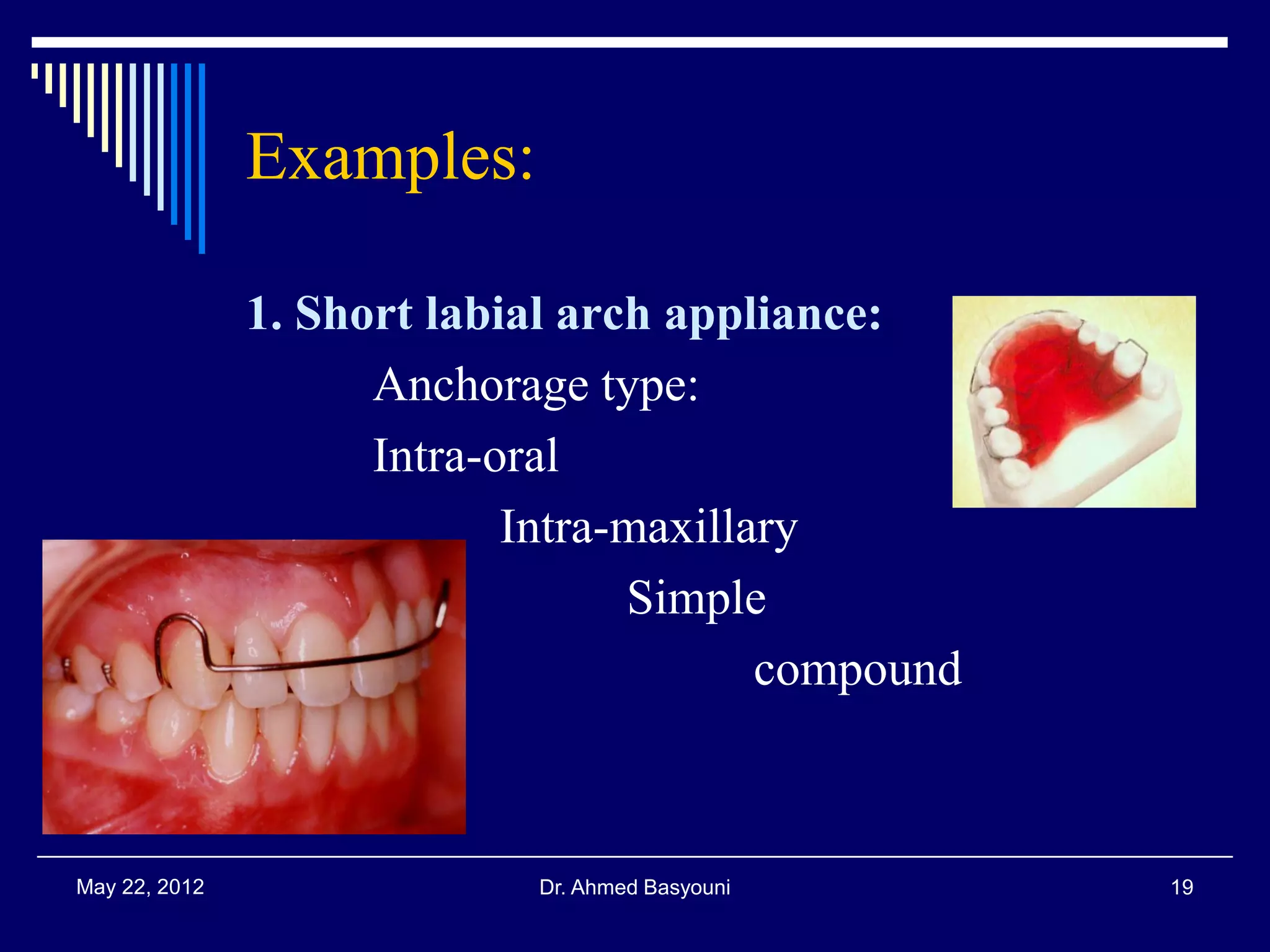 Examples:

1. Short labial arch appliance:

Anchorage type:

Intra-oral

Intra-maxillary

Simple

compound

May 22, 2012

Dr. Ahmed Basyouni

19